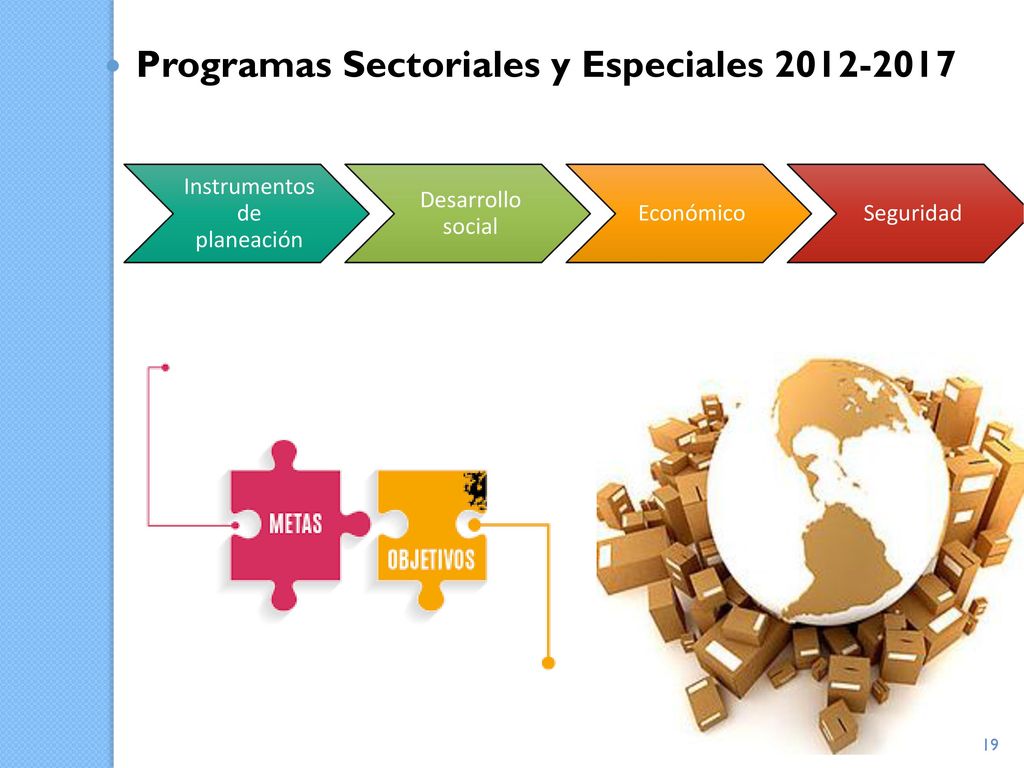 Programas Sectoriales y Especiales 2012-2017

Instrumentos de planeación

Desarrollo social

Económico

Seguridad

METAS

OBJETIVOS

19